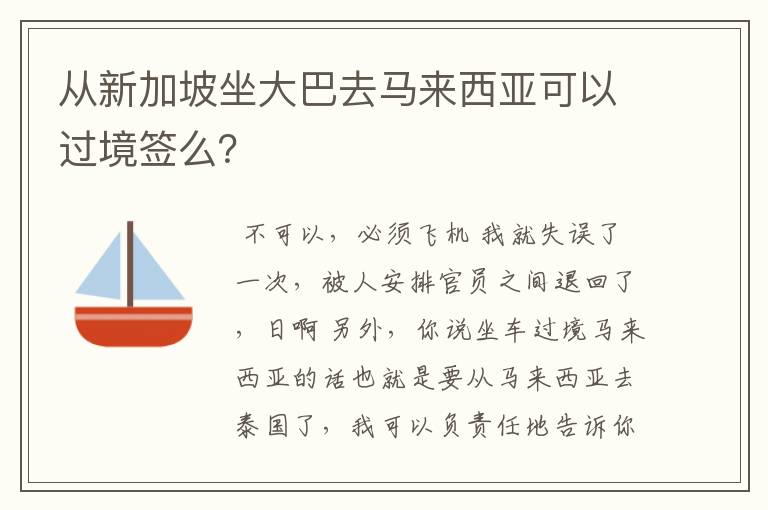 从新加坡坐大巴去马来西亚可以过境签么?

不可以，必须飞机 我就失误了一次，被人安排官员之间退回了，日啊 另外，你说坐车过境马来西亚的话也就是要从马来西亚去泰国了，我可以负责任地告诉你